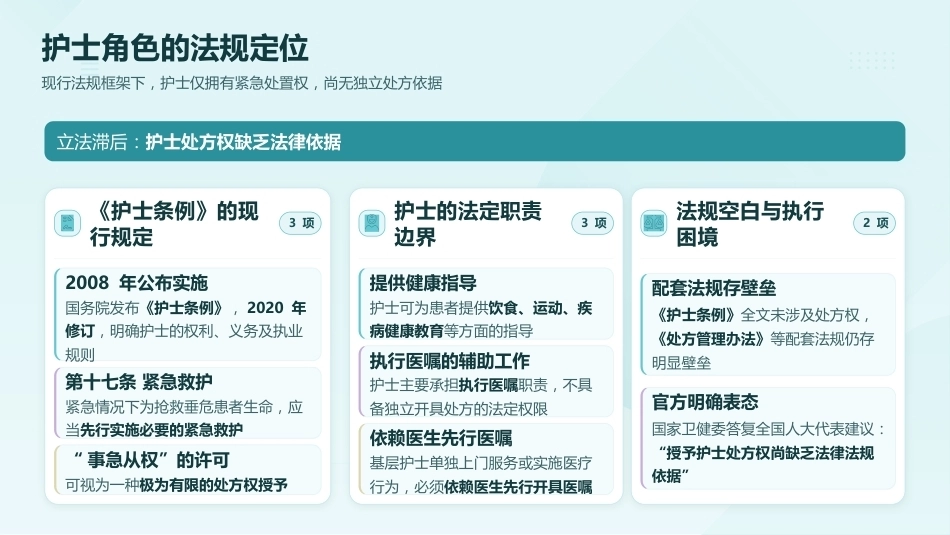 护士角色的法规定位

现行法规框架下，护士仅拥有紧急处置权，尚无独立处方依据

立法滞后：护士处方权缺乏法律依据

《护士条例》的现行规定 3 项

2008 年公布实施
国务院发布《护士条例》，2020 年修订，明确护士的权利、义务及执业规则

第十七条 紧急救护
紧急情况下为抢救垂危患者生命，应当先行实施必要的紧急救护

“事急从权”的许可
可视为一种极为有限的处方权授予

护士的法定职责边界 3 项

提供健康指导
护士可为患者提供饮食、运动、疾病健康教育等方面的指导

执行医嘱的辅助工作
护士主要承担执行医嘱职责，不具备独立开具处方的法定权限

依赖医生先行医嘱
基层护士单独上门服务或实施医疗行为，必须依赖医生先行开具医嘱

法规空白与执行困境 2 项

配套法规存壁垒
《护士条例》全文未涉及处方权，《处方管理办法》等配套法规仍存明显壁垒

官方明确表态
国家卫健委答复全国人大代表建议：“授予护士处方权尚缺乏法律法规依据”